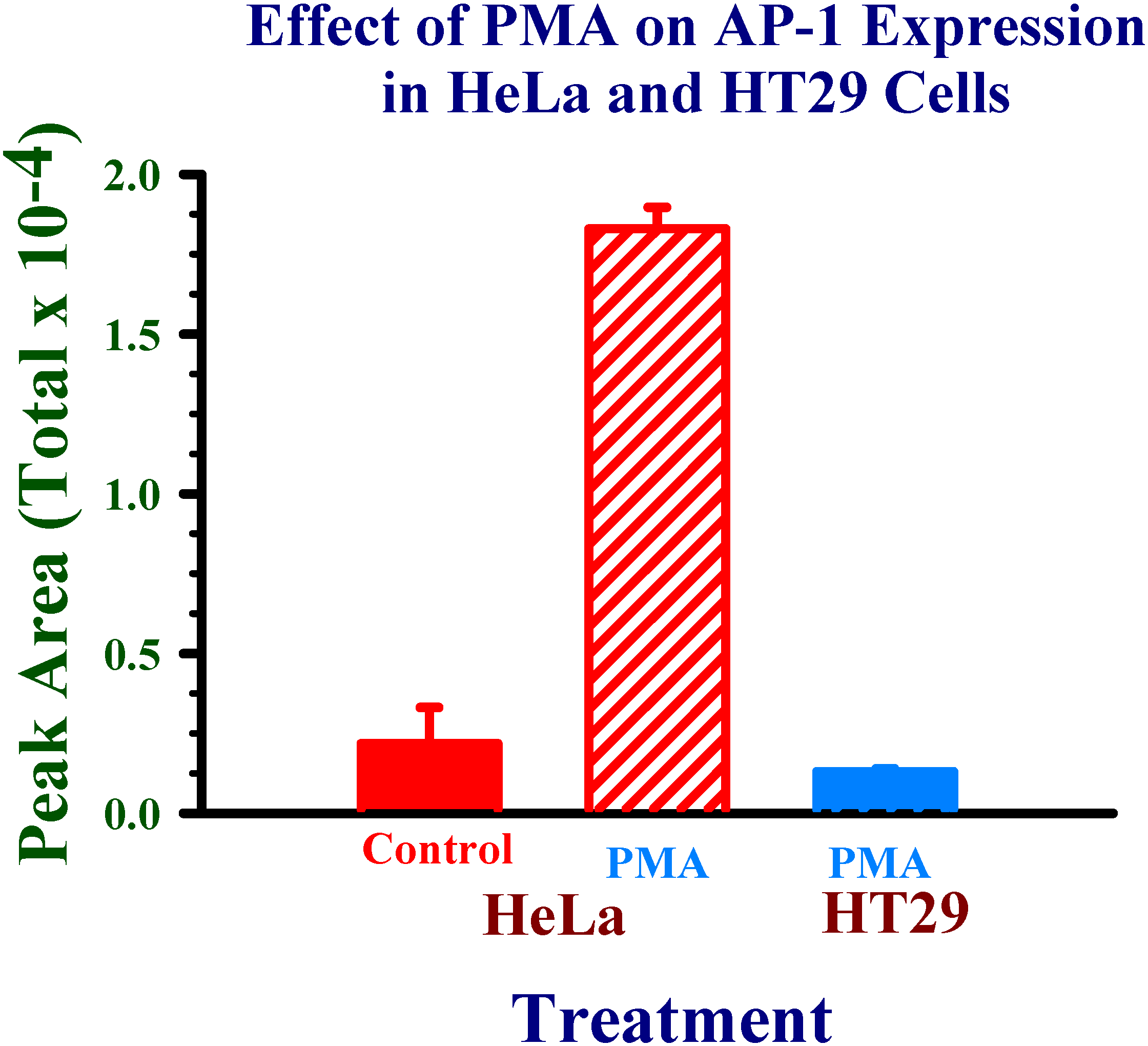 Effect of PMA on AP-1 Expression in HeLa and HT29 Cells

Peak Area (Total x 10-4)

2.0
1.5
1.0
0.5
0.0

Control
PMA
PMA
HeLa
HT29

Treatment